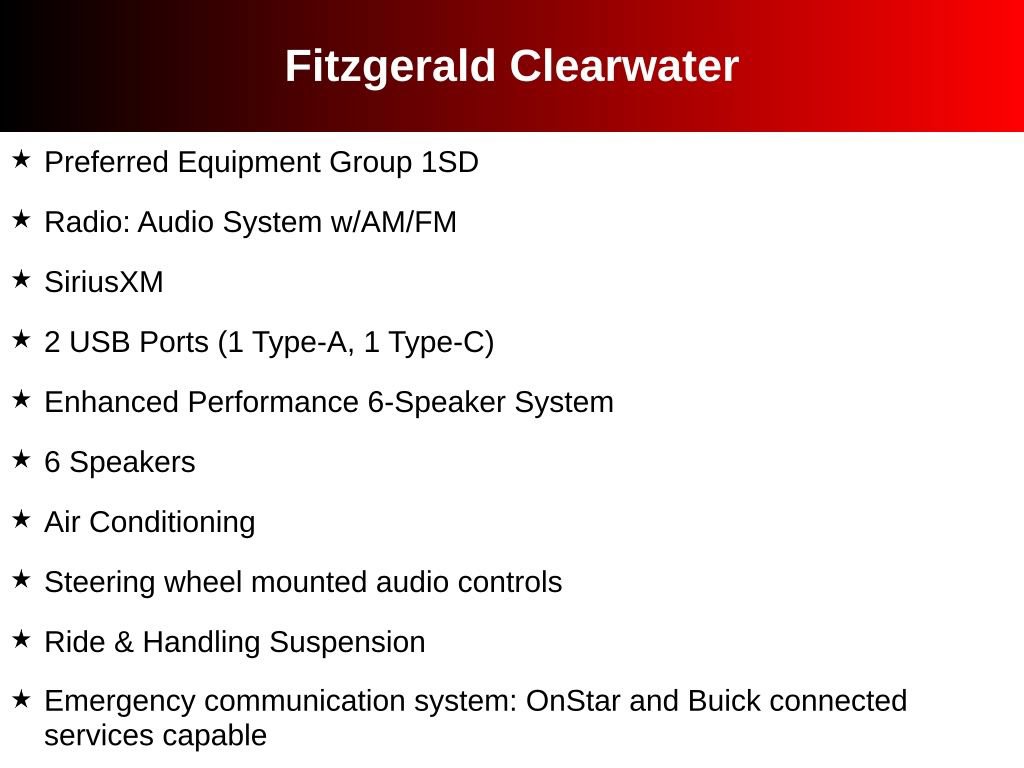 Fitzgerald Clearwater

★ Preferred Equipment Group 1SD

★ Radio: Audio System w/AM/FM

★ SiriusXM

★ 2 USB Ports (1 Type-A, 1 Type-C)

★ Enhanced Performance 6-Speaker System

★ 6 Speakers

★ Air Conditioning

★ Steering wheel mounted audio controls

★ Ride & Handling Suspension

★ Emergency communication system: OnStar and Buick connected services capable